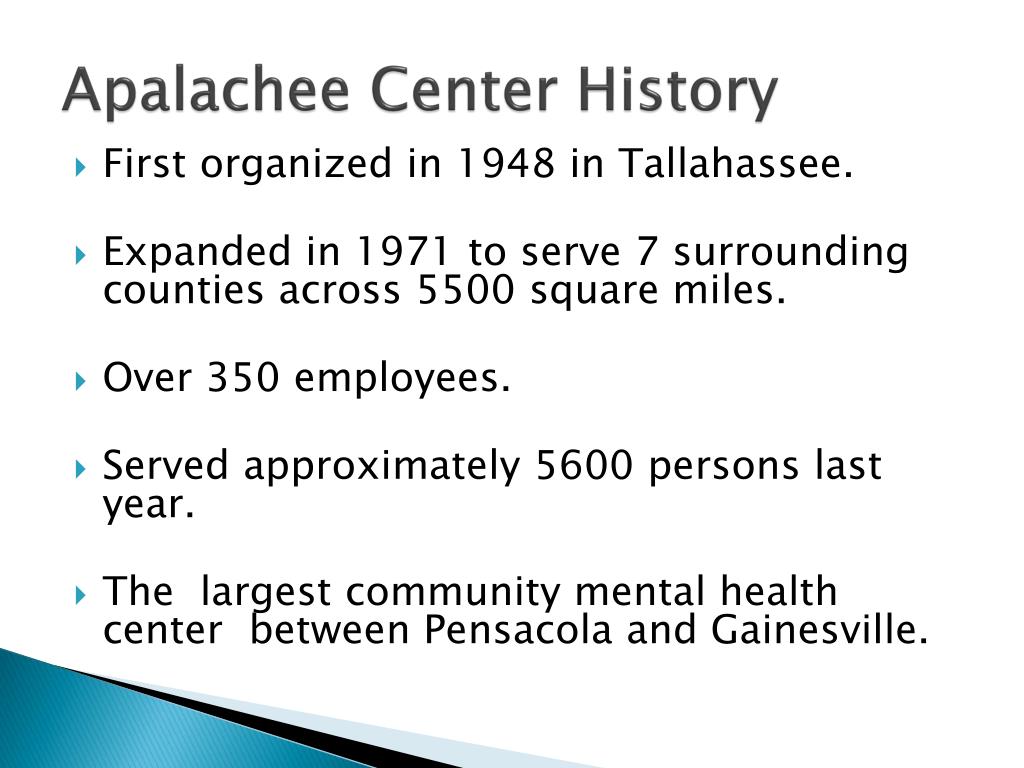 Apalachee Center History

First organized in 1948 in Tallahassee.

Expanded in 1971 to serve 7 surrounding counties across 5500 square miles.

Over 350 employees.

Served approximately 5600 persons last year.

The largest community mental health center between Pensacola and Gainesville.